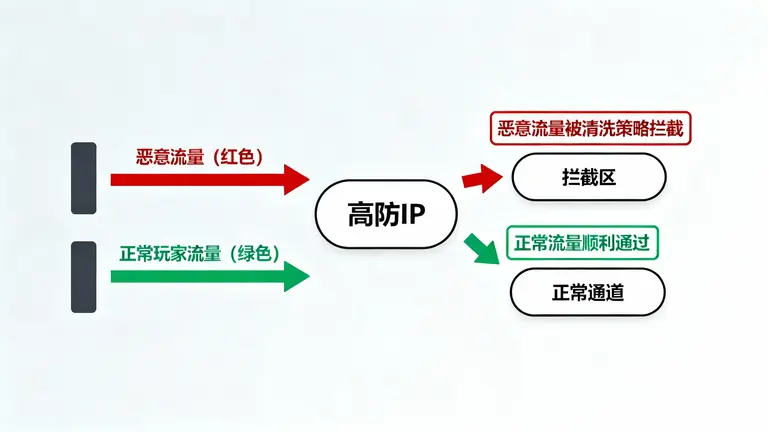 恶意流量（红色）

正常玩家流量（绿色）

高防IP

恶意流量被清洗策略拦截

拦截区

正常流量顺利通过

正常通道